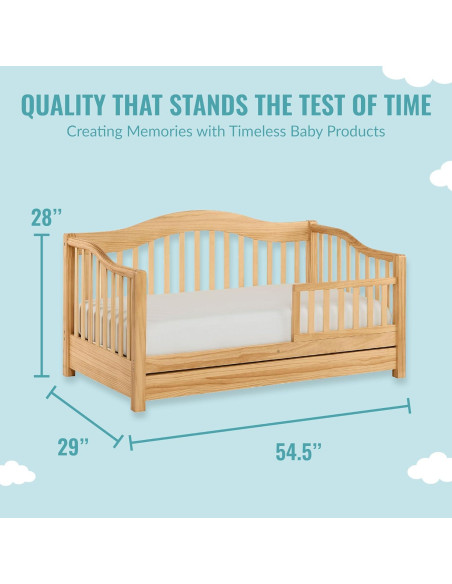 QUALITY THAT STANDS THE TEST OF TIME
Creating Memories with Timeless Baby Products

28''

29''

54.5''